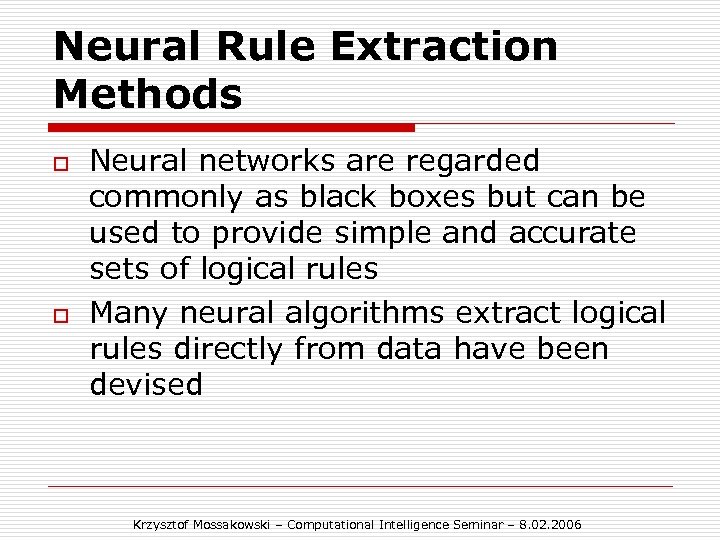 Neural Rule Extraction Methods

Neural networks are regarded commonly as black boxes but can be used to provide simple and accurate sets of logical rules

Many neural algorithms extract logical rules directly from data have been devised

Krzysztof Mossakowski – Computational Intelligence Seminar – 8.02.2006